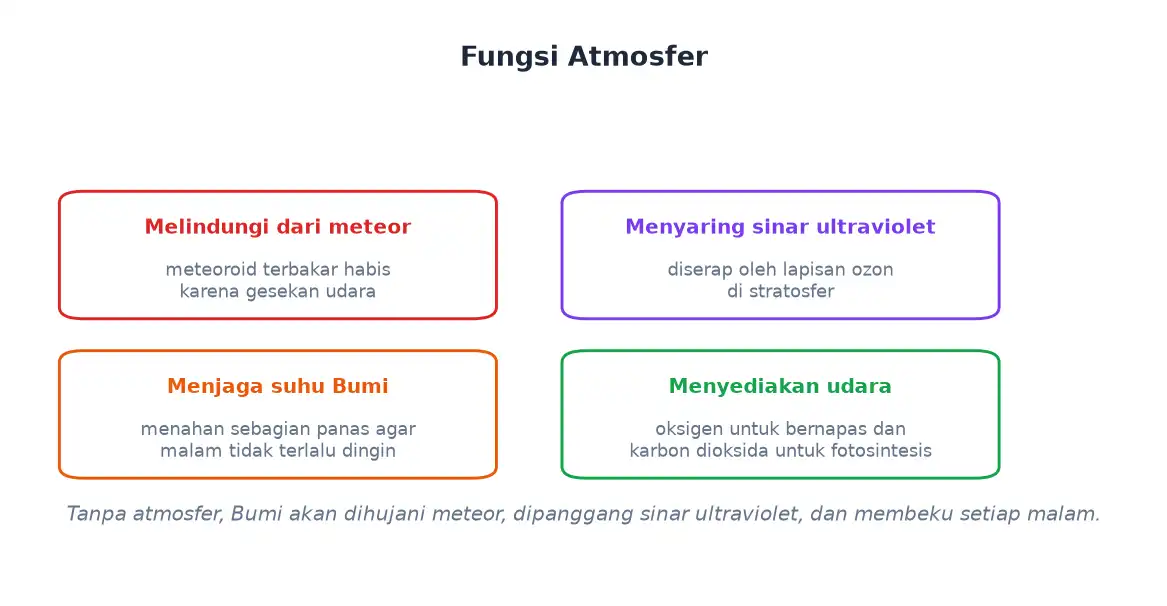 Fungsi Atmosfer

Melindungi dari meteor

meteoroid terbakar habis karena gesekan udara

Menyaring sinar ultraviolet

diserap oleh lapisan ozon di stratosfer

Menjaga suhu Bumi

menahan sebagian panas agar malam tidak terlalu dingin

Menyediakan udara

oksigen untuk bernapas dan karbon dioksida untuk fotosintesis

Tanpa atmosfer, Bumi akan dihujani meteor, dipanggang sinar ultraviolet, dan membeku setiap malam.